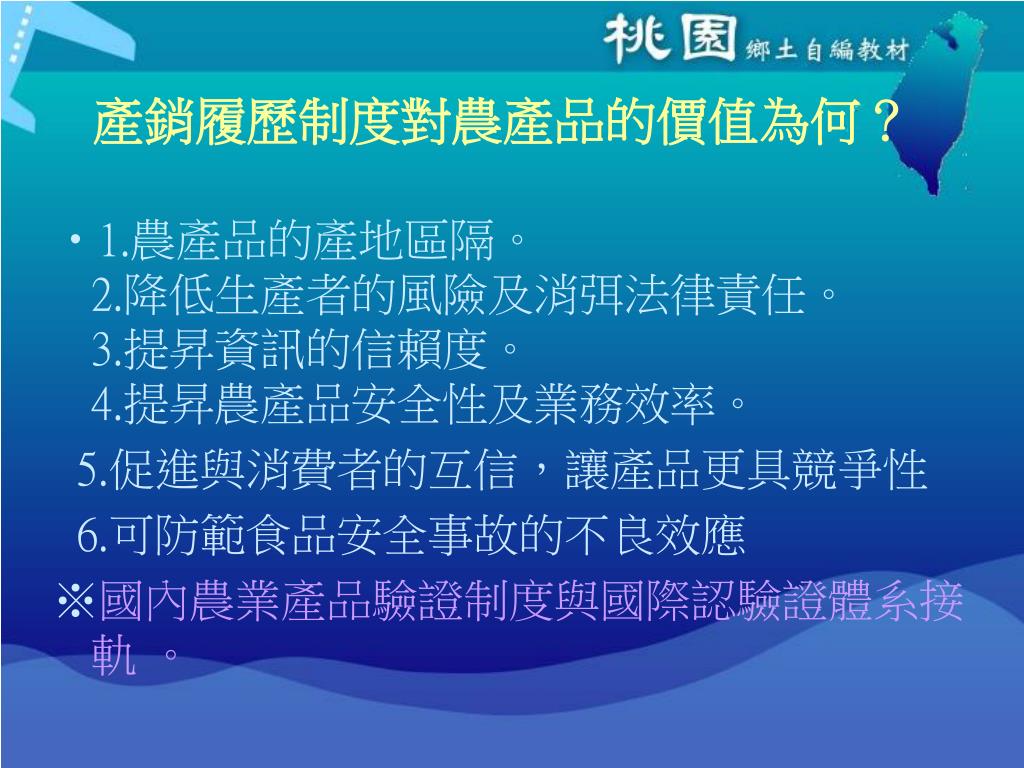 桃園 鄉土自編教材

產銷履歷制度對農產品的價值為何？

• 1.農產品的產地區隔。
2.降低生產者的風險及消弭法律責任。
3.提昇資訊的信賴度。
4.提昇農產品安全性及業務效率。
5.促進與消費者的互信，讓產品更具競爭性
6.可防範食品安全事故的不良效應

※國內農業產品驗證制度與國際認驗證體系接軌 。